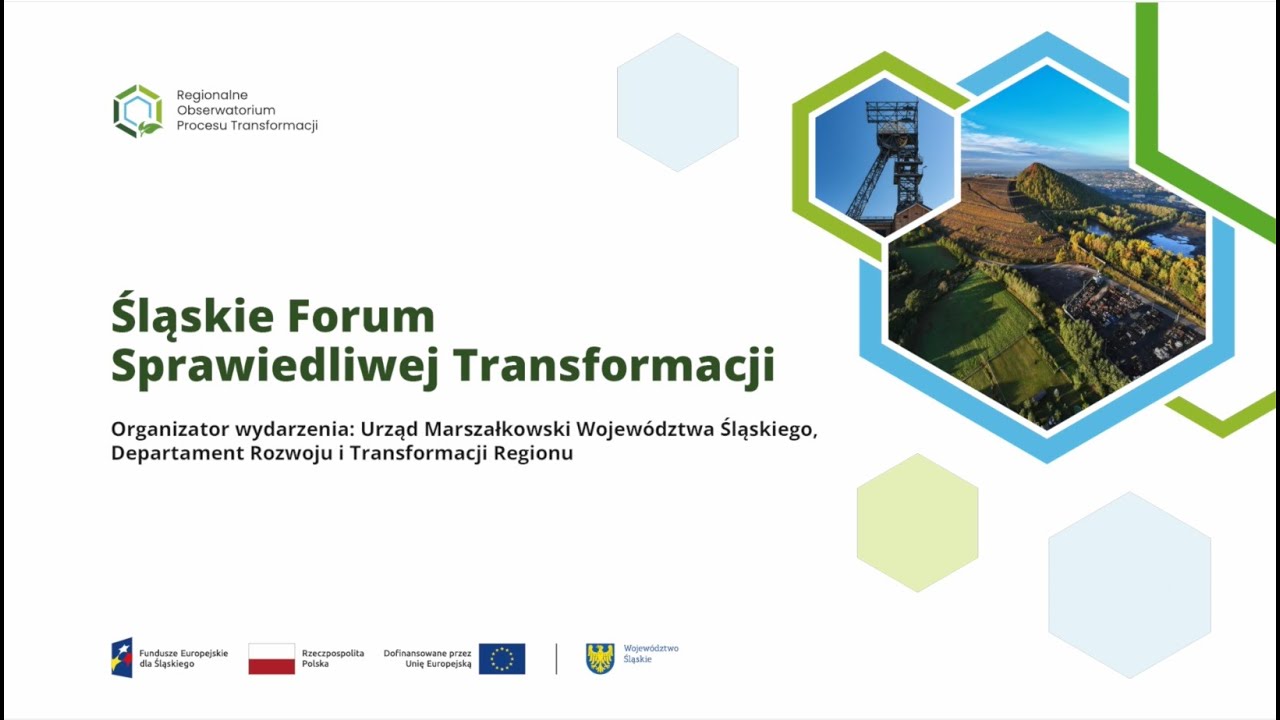 Regionalne Obserwatorium Procesu Transformacji

Śląskie Forum Sprawiedliwej Transformacji

Organizator wydarzenia: Urząd Marszałkowski Województwa Śląskiego, Departament Rozwoju i Transformacji Regionu

Fundusze Europejskie dla Śląskiego

Rzeczpospolita Polska

Dofinansowane przez Unię Europejską

Województwo Śląskie